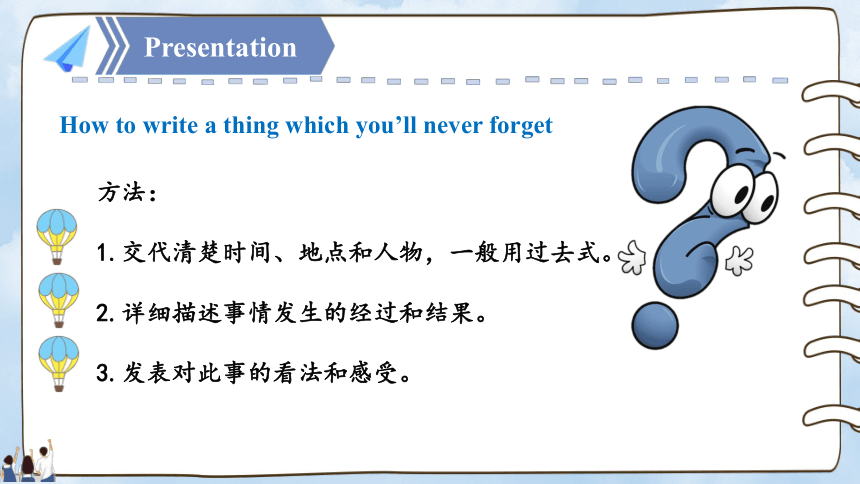 Presentation

How to write a thing which you’ll never forget

方法：

1. 交代清楚时间、地点和人物，一般用过去式。

2. 详细描述事情发生的经过和结果。

3. 发表对此事的看法和感受。